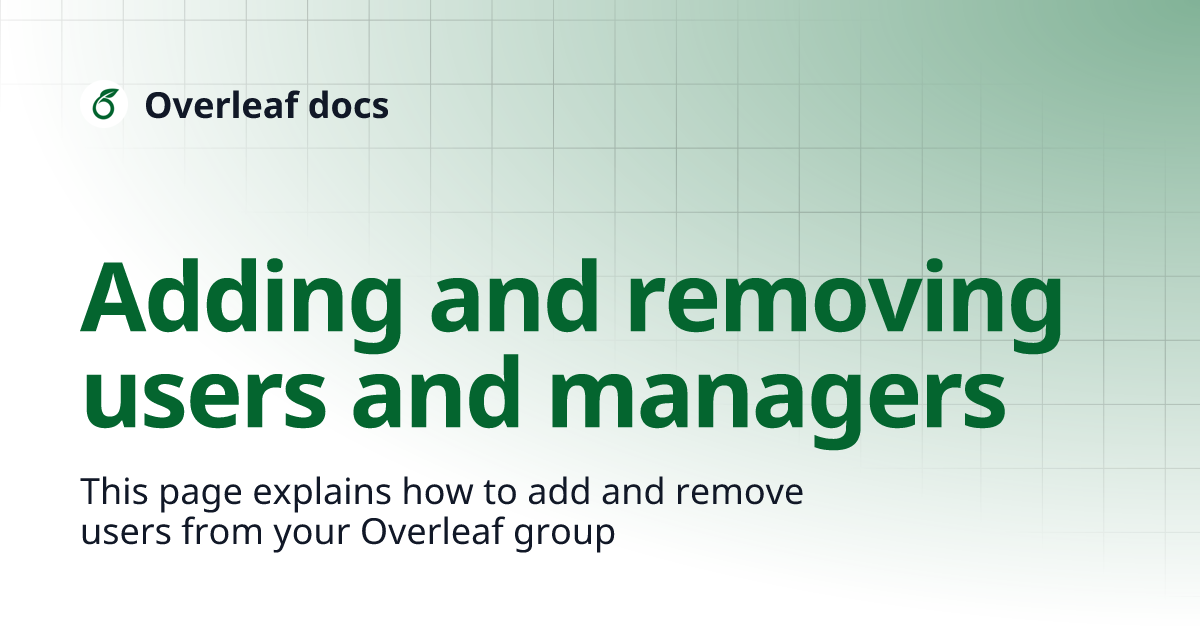 Overleaf docs

Adding and removing users and managers

This page explains how to add and remove users from your Overleaf group